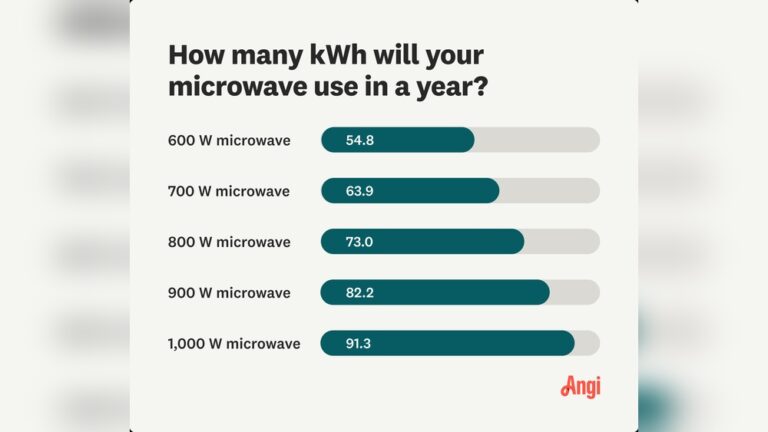 How many kWh will your microwave use in a year?

600 W microwave 54.8

700 W microwave 63.9

800 W microwave 73.0

900 W microwave 82.2

1,000 W microwave 91.3

Angi